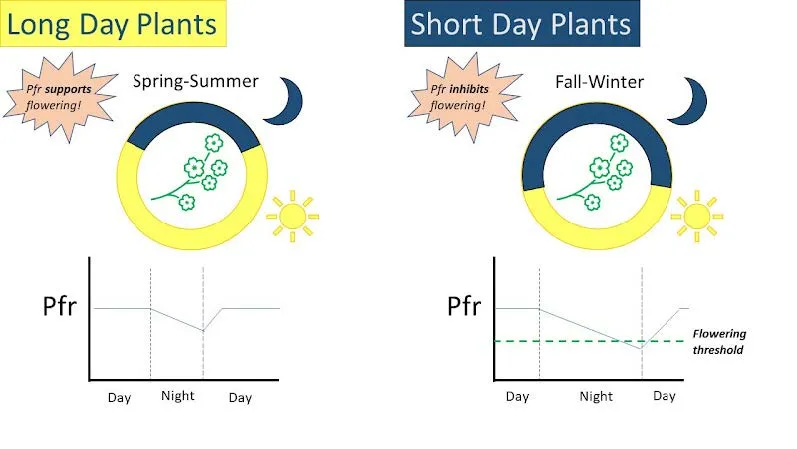 Long Day Plants

Pfr supports flowering!

Spring-Summer

Pfr

Day

Night

Day

Short Day Plants

Pfr inhibits flowering!

Fall-Winter

Pfr

Flowering threshold

Day

Night

Day